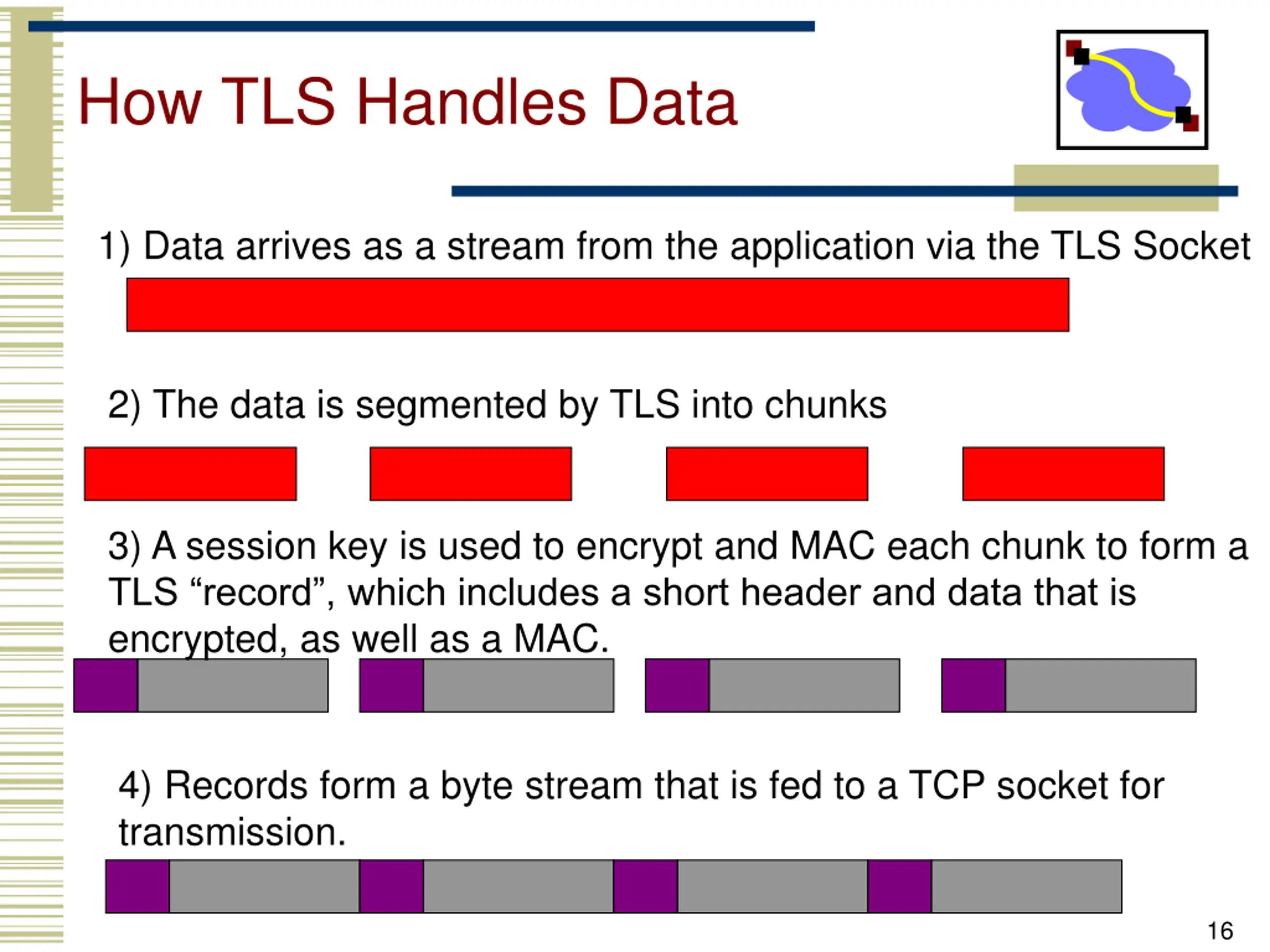 How TLS Handles Data

1) Data arrives as a stream from the application via the TLS Socket

2) The data is segmented by TLS into chunks

3) A session key is used to encrypt and MAC each chunk to form a TLS “record”, which includes a short header and data that is encrypted, as well as a MAC.

4) Records form a byte stream that is fed to a TCP socket for transmission.

16